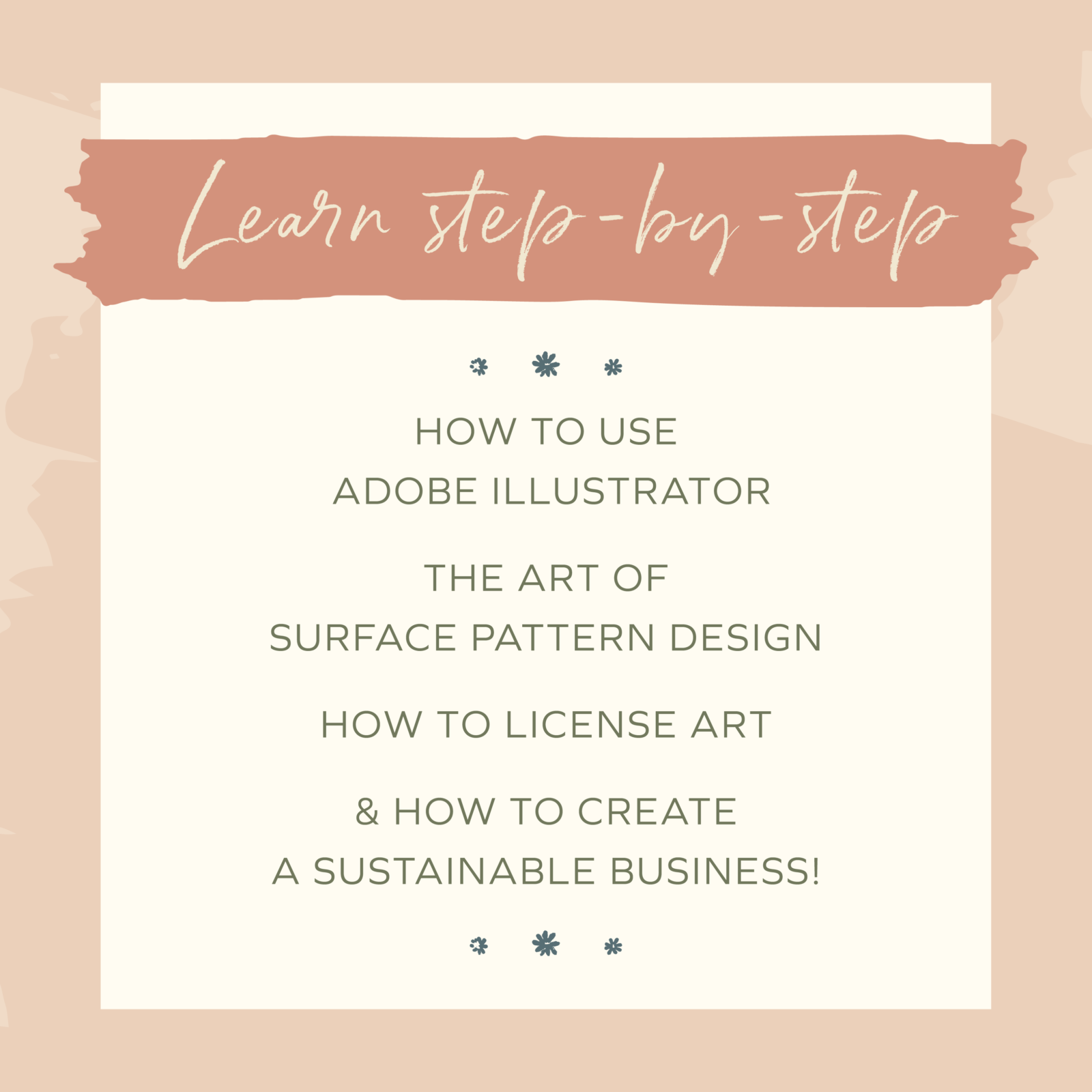 Learn step-by-step

HOW TO USE ADOBE ILLUSTRATOR

THE ART OF SURFACE PATTERN DESIGN

HOW TO LICENSE ART

& HOW TO CREATE A SUSTAINABLE BUSINESS!